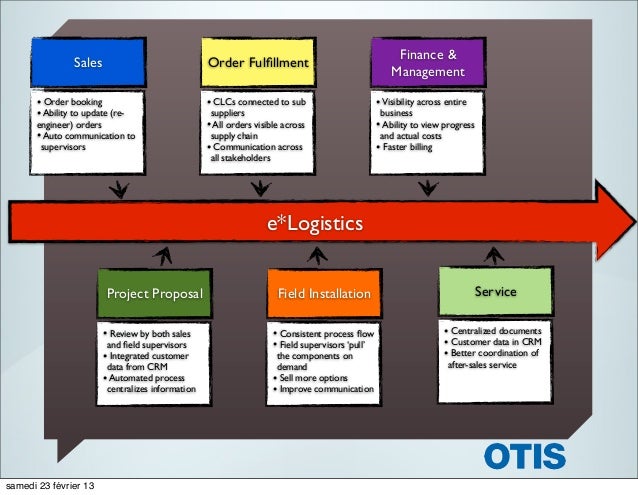 Sales

• Order booking
• Ability to update (re-engineer) orders
• Auto communication to supervisors

Order Fulfillment

• CLCs connected to sub suppliers
• All orders visible across supply chain
• Communication across all stakeholders

Finance & Management

• Visibility across entire business
• Ability to view progress and actual costs
• Faster billing

e*Logistics

Project Proposal

• Review by both sales and field supervisors
• Integrated customer data from CRM
• Automated process centralizes information

Field Installation

• Consistent process flow
• Field supervisors 'pull' the components on demand
• Sell more options
• Improve communication

Service

• Centralized documents
• Customer data in CRM
• Better coordination of after-sales service

OTIS

samedi 23 février 13